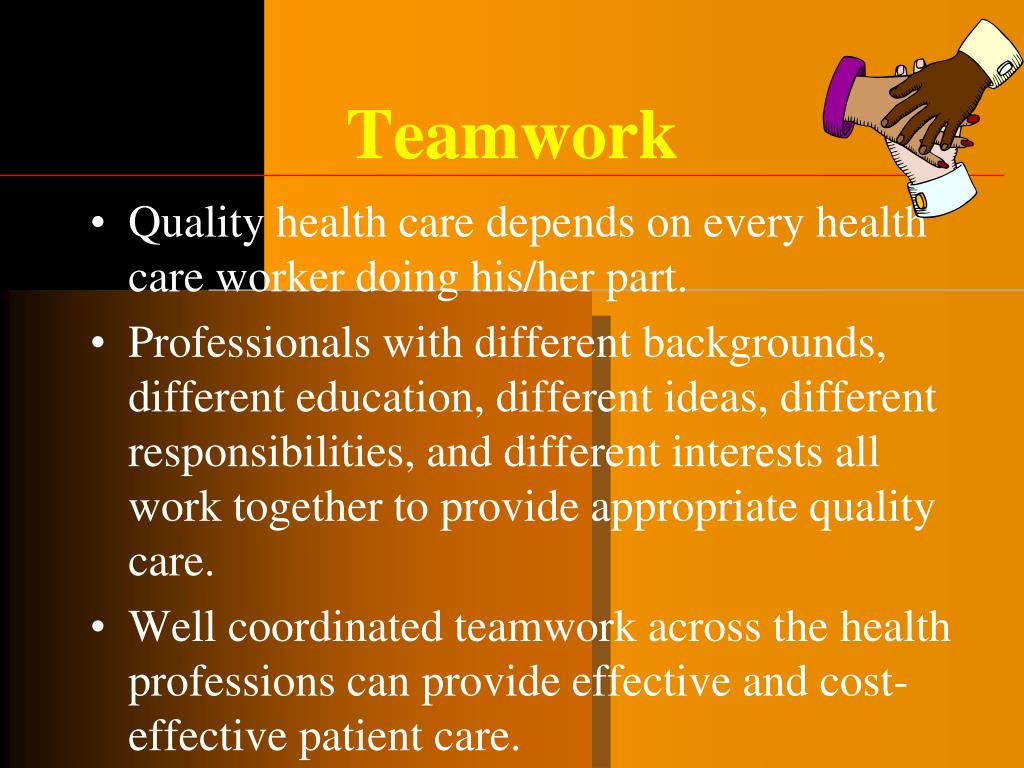 Teamwork

• Quality health care depends on every health care worker doing his/her part.

• Professionals with different backgrounds, different education, different ideas, different responsibilities, and different interests all work together to provide appropriate quality care.

• Well coordinated teamwork across the health professions can provide effective and cost-effective patient care.